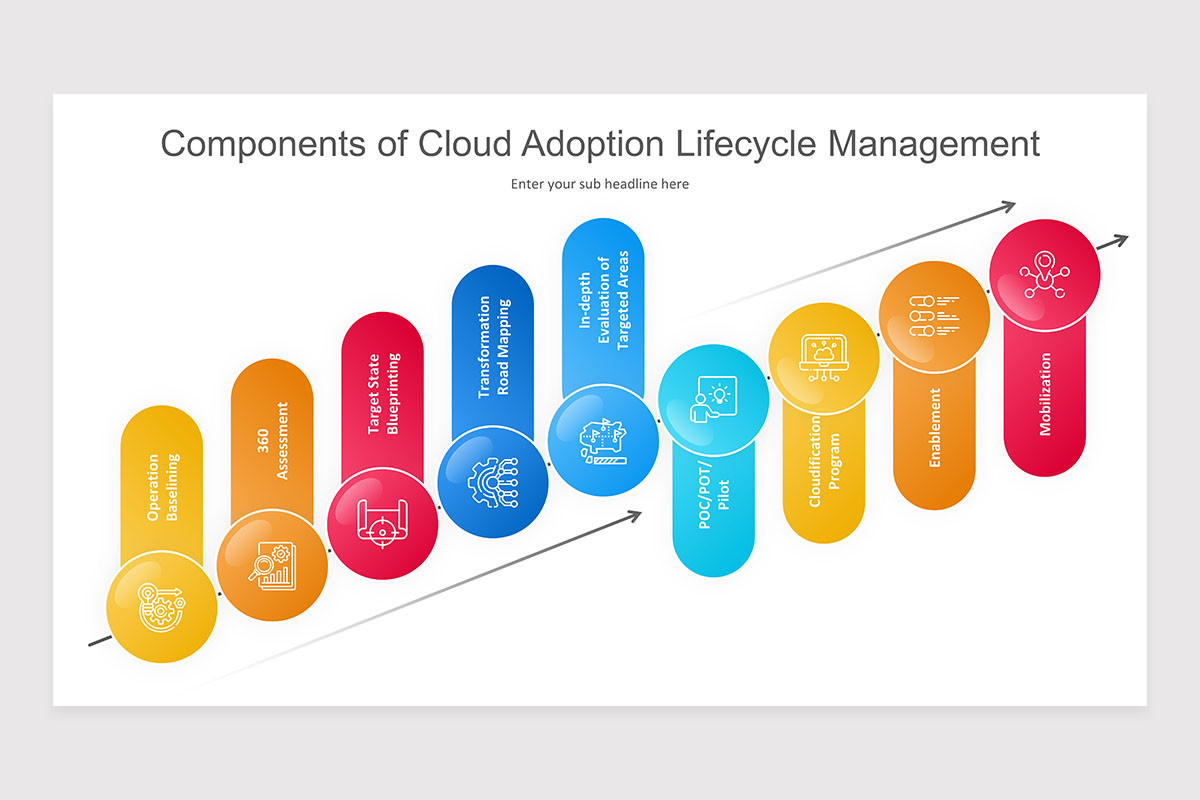 Components of Cloud Adoption Lifecycle Management

Enter your sub headline here

Operation Baselining

360 Assessment

Target State Blueprinting

Transformation Road Mapping

In-depth Evaluation of Targeted Areas

POC/POT/ Pilot

Cloudification Program

Enablement

Mobilization